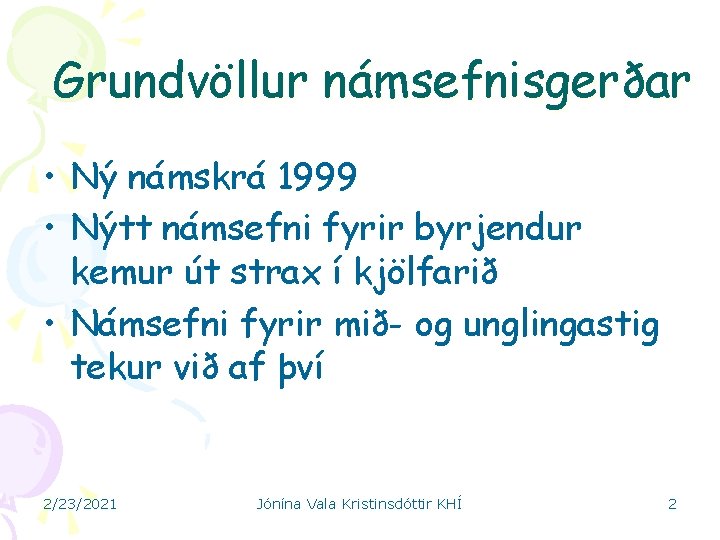 Grundvöllur námsefnisgerðar

• Ný námskrá 1999
• Nýtt námsefni fyrir byrjendur kemur út strax í kjölfarið
• Námsefni fyrir mið- og unglingastig tekur við af því

2/23/2021 Jónína Vala Kristinsdóttir KHÍ 2